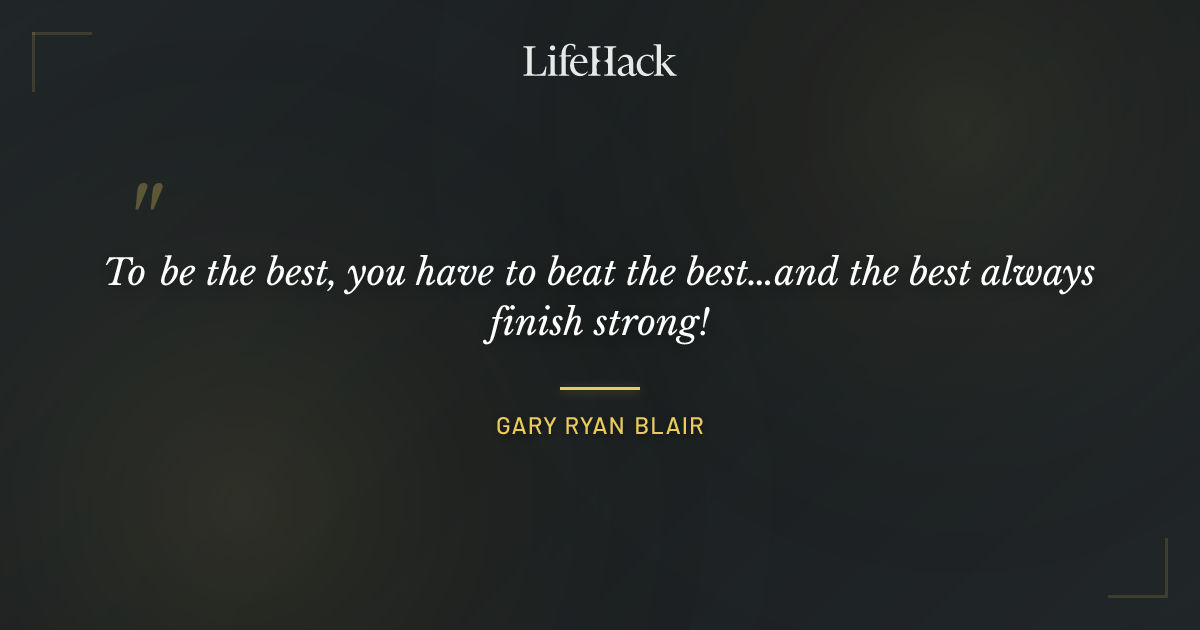 LifeHack

"

To be the best, you have to beat the best...and the best always finish strong!

GARY RYAN BLAIR